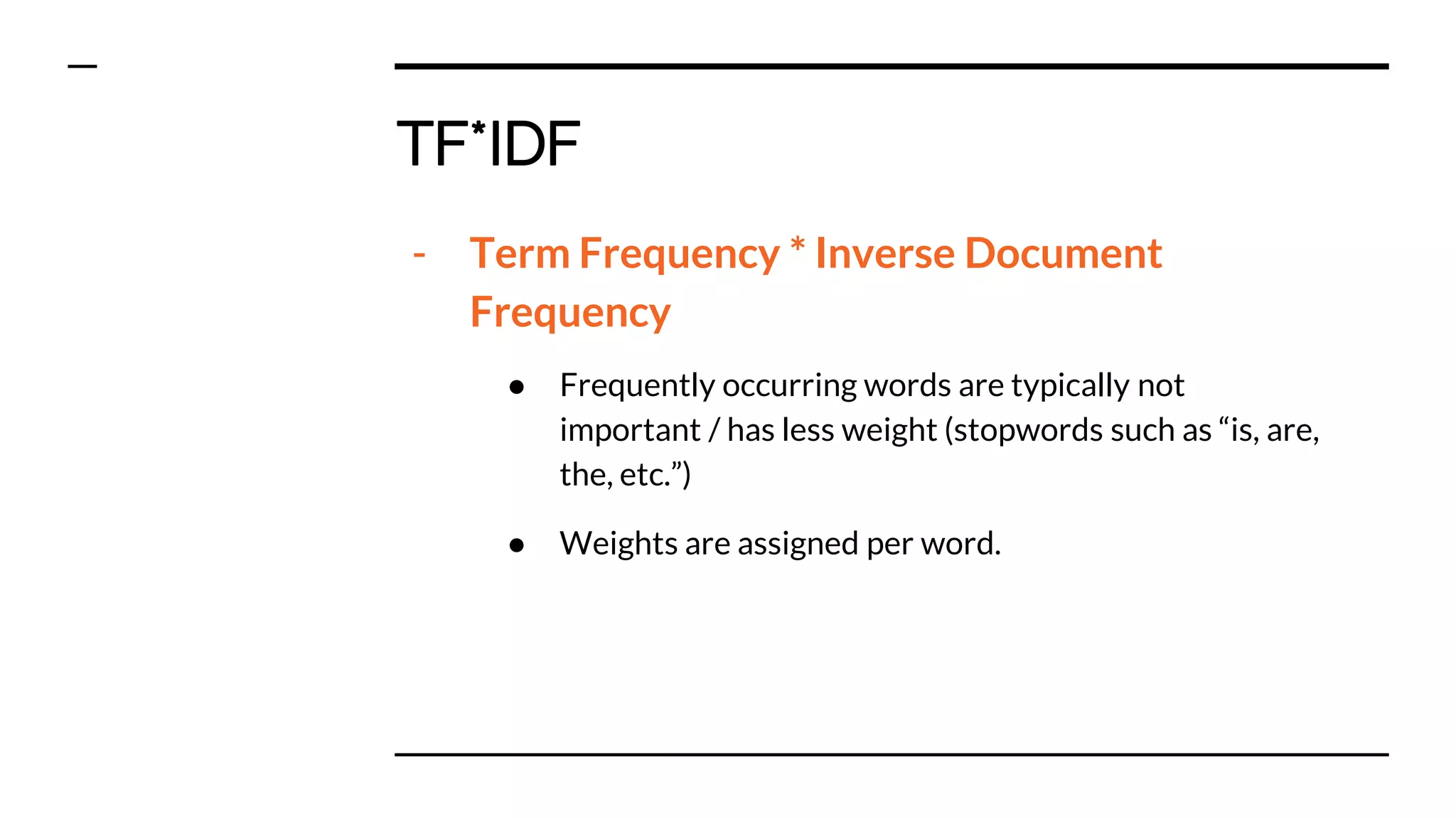 TF*IDF

- Term Frequency * Inverse Document Frequency

● Frequently occurring words are typically not important / has less weight (stopwords such as “is, are, the, etc.”)

● Weights are assigned per word.